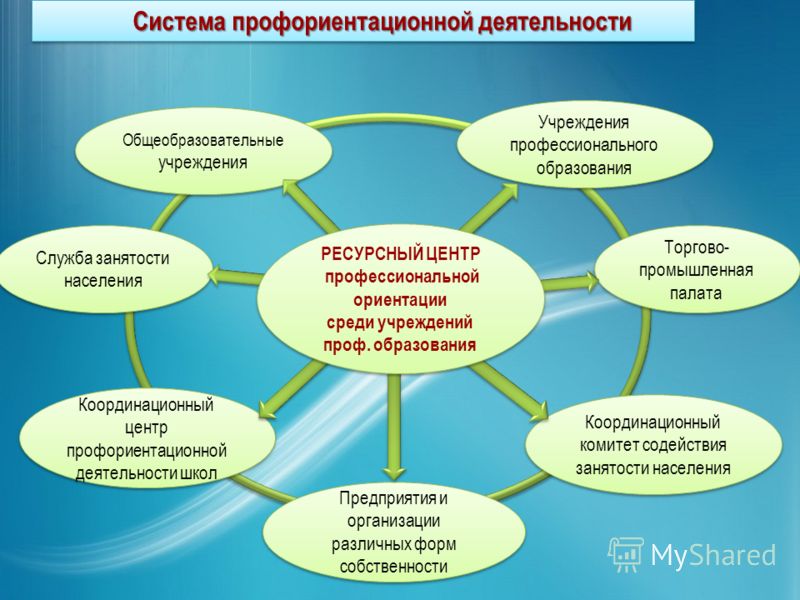 Система профориентационной деятельности

Общеобразовательные учреждения

Учреждения профессионального образования

Служба занятости населения

РЕСУРСНЫЙ ЦЕНТР профессиональной ориентации среди учреждений проф. образования

Торгово-промышленная палата

Координационный центр профориентационной деятельности школ

Координационный комитет содействия занятости населения

Предприятия и организации различных форм собственности

MyShared